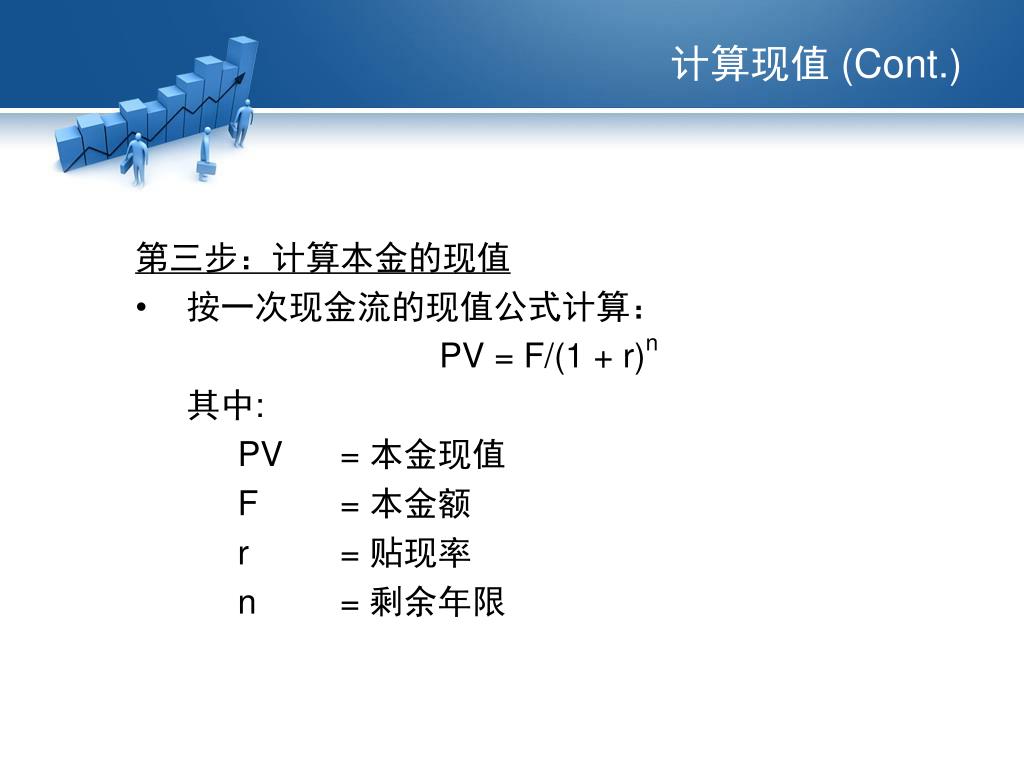 计算现值 (Cont.)

第三步：计算本金的现值

• 按一次现金流的现值公式计算：

$PV = F/(1 + r)^n$

其中:

PV = 本金现值

F = 本金额

r = 贴现率

n = 剩余年限